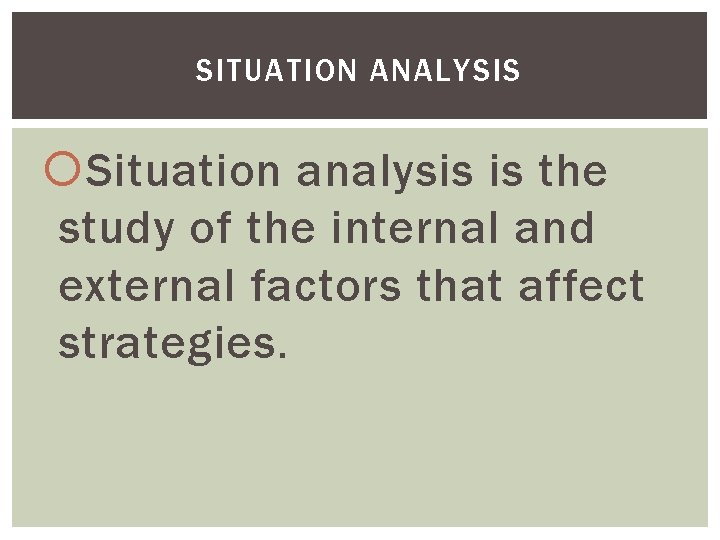 SITUATION ANALYSIS

Situation analysis is the study of the internal and external factors that affect strategies.